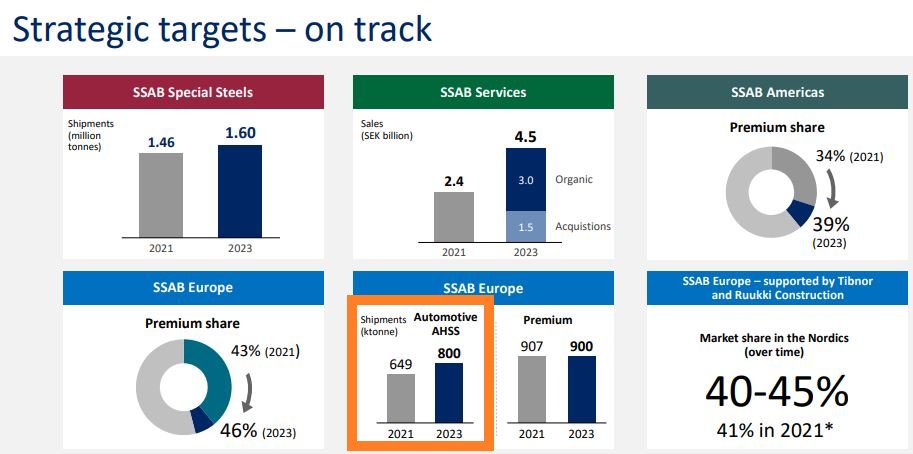 Strategic targets – on track

SSAB Special Steels

Shipments (million tonnes)

1.46

1.60

2021

2023

SSAB Services

Sales (SEK billion)

2.4

4.5

3.0

Organic

1.5

Acquistions

2021

2023

SSAB Americas

Premium share

34% (2021)

39% (2023)

SSAB Europe

Premium share

43% (2021)

46% (2023)

SSAB Europe

Shipments (ktonne)

Automotive AHSS

649

800

2021

2023

Premium

907

900

2021

2023

SSAB Europe – supported by Tibnor and Ruukki Construction

Market share in the Nordics (over time)

40-45%

41% in 2021*